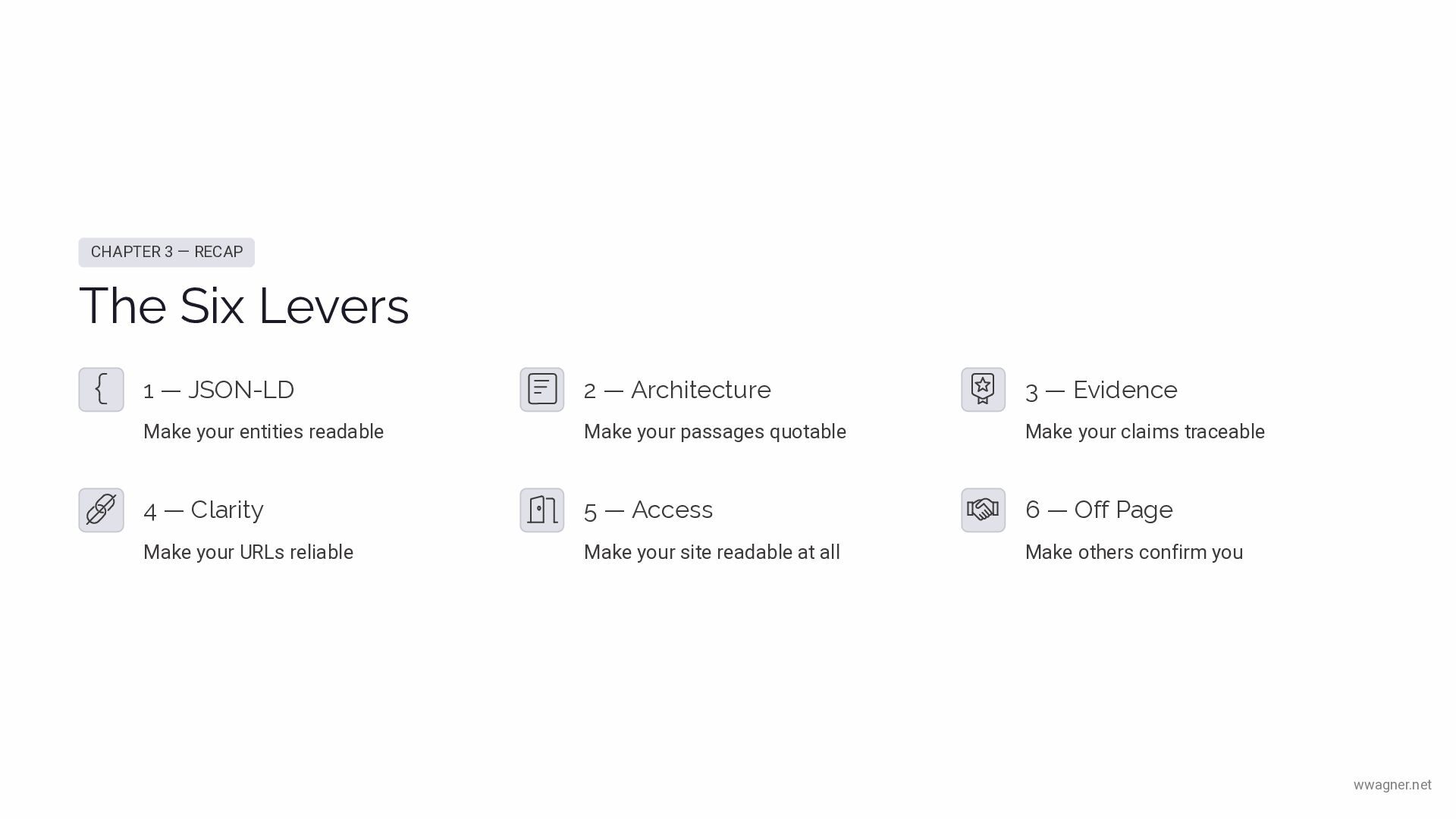 CHAPTER 3 — RECAP

The Six Levers

1 — JSON-LD

Make your entities readable

2 — Architecture

Make your passages quotable

3 — Evidence

Make your claims traceable

4 — Clarity

Make your URLs reliable

5 — Access

Make your site readable at all

6 — Off Page

Make others confirm you

wwagner.net